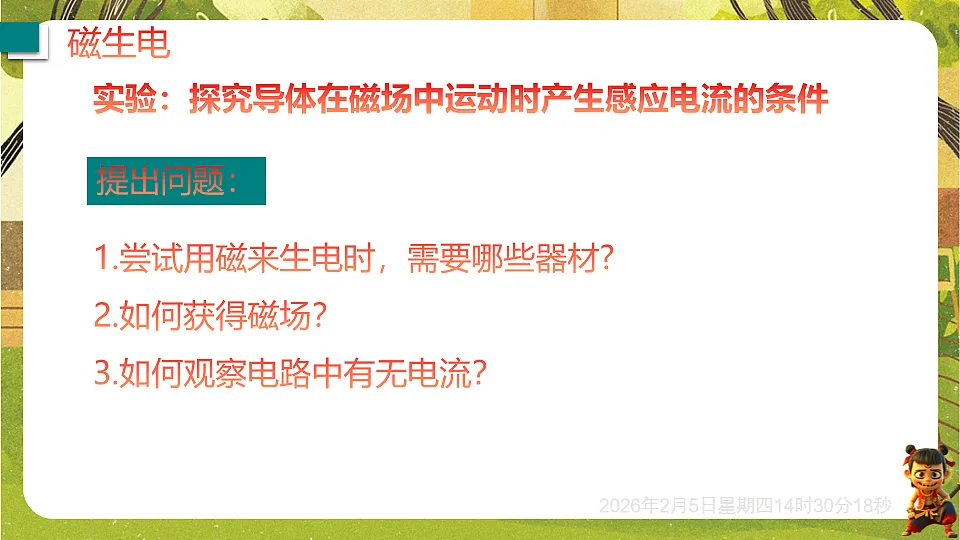 磁生电

实验：探究导体在磁场中运动时产生感应电流的条件

提出问题：

1.尝试用磁来生电时，需要哪些器材?

2.如何获得磁场?

3.如何观察电路中有无电流?

2026年2月5日星期四14时30分18秒